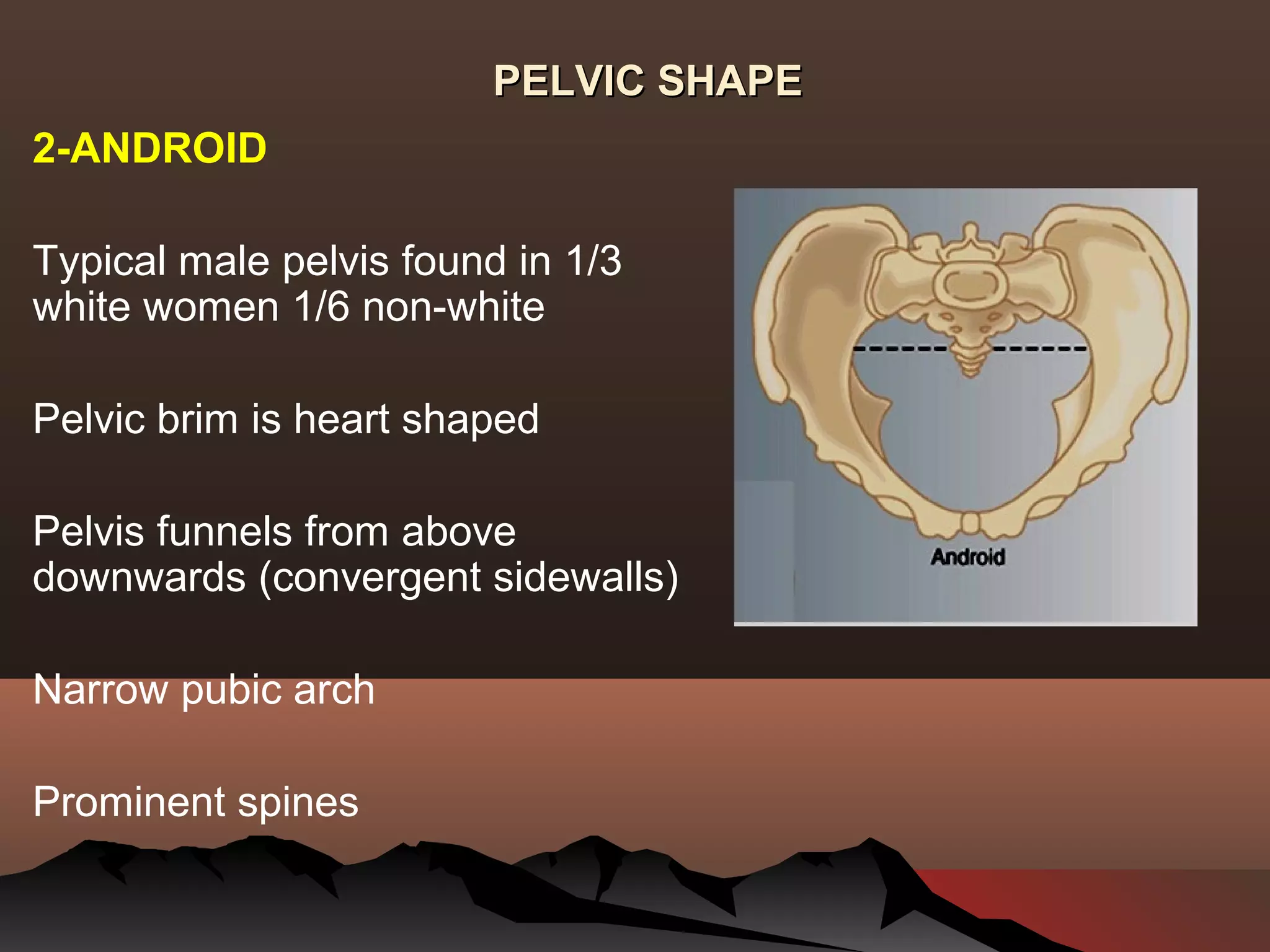 PELVIC SHAPE

2-ANDROID

Typical male pelvis found in 1/3 white women 1/6 non-white

Pelvic brim is heart shaped

Pelvis funnels from above downwards (convergent sidewalls)

Narrow pubic arch

Prominent spines

Android